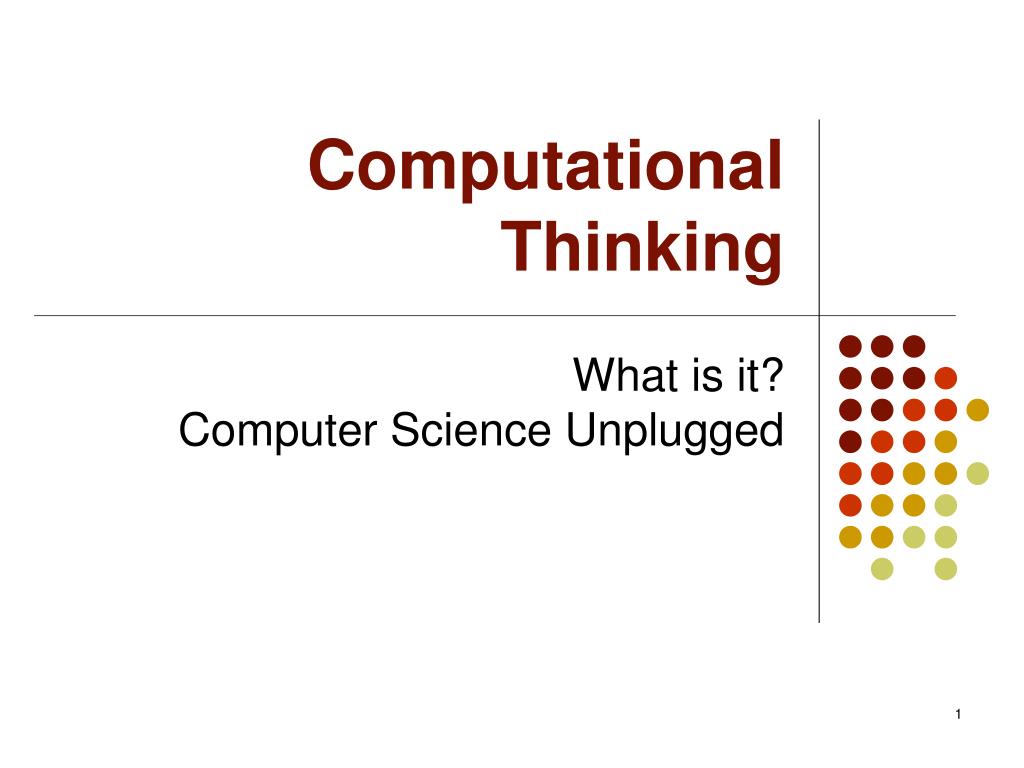 Computational Thinking

What is it?
Computer Science Unplugged

1